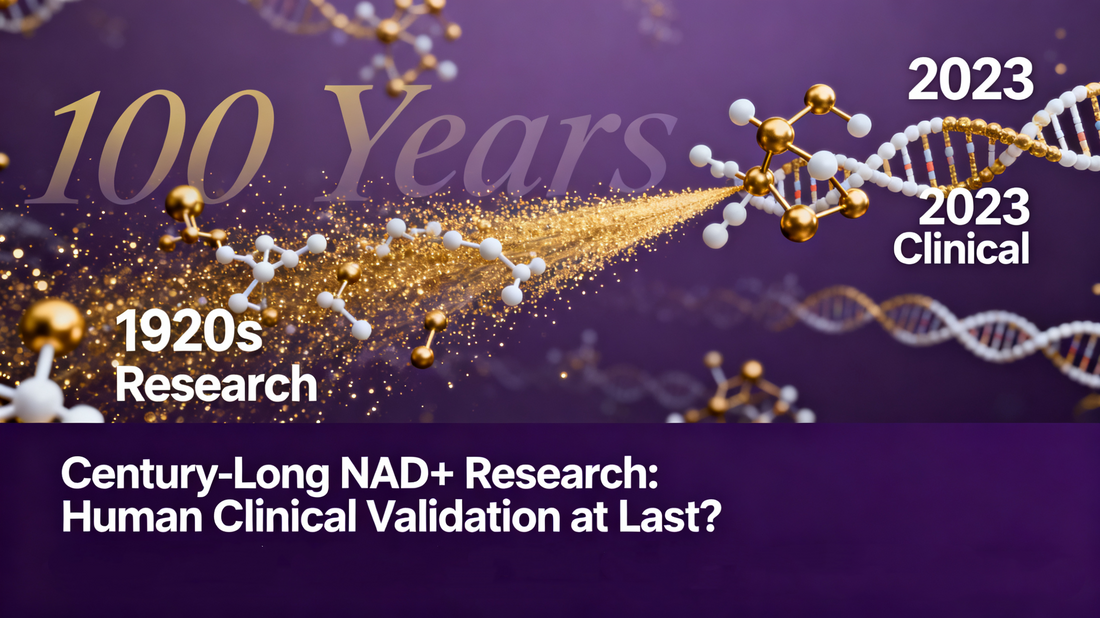 100 Years

2023

2023
Clinical

1920s
Research

Century-Long NAD+ Research:
Human Clinical Validation at Last?